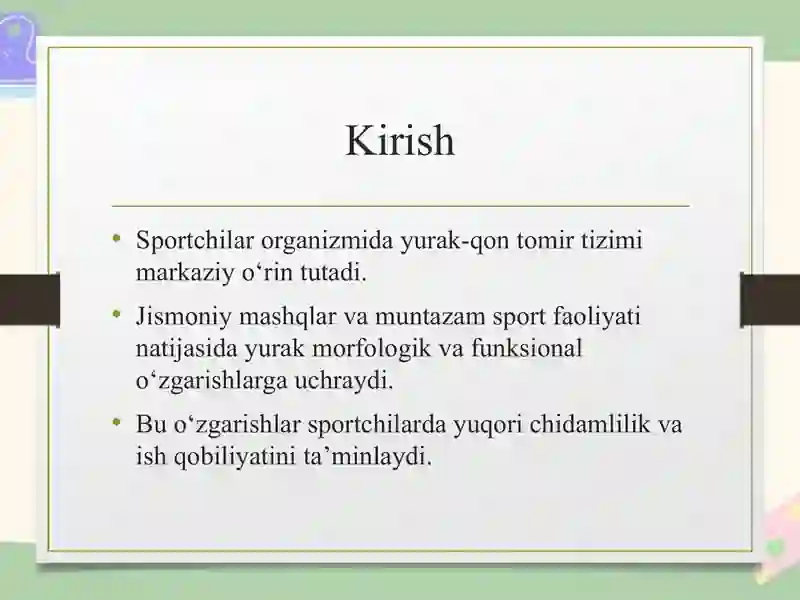 Kirish

• Sportchilar organizmida yurak-qon tomir tizimi markaziy o‘rin tutadi.

• Jismoniy mashqlar va muntazam sport faoliyati natijasida yurak morfologik va funksional o‘zgarishlarga uchraydi.

• Bu o‘zgarishlar sportchilarda yuqori chidamlilik va ish qobiliyatini ta’minlaydi.